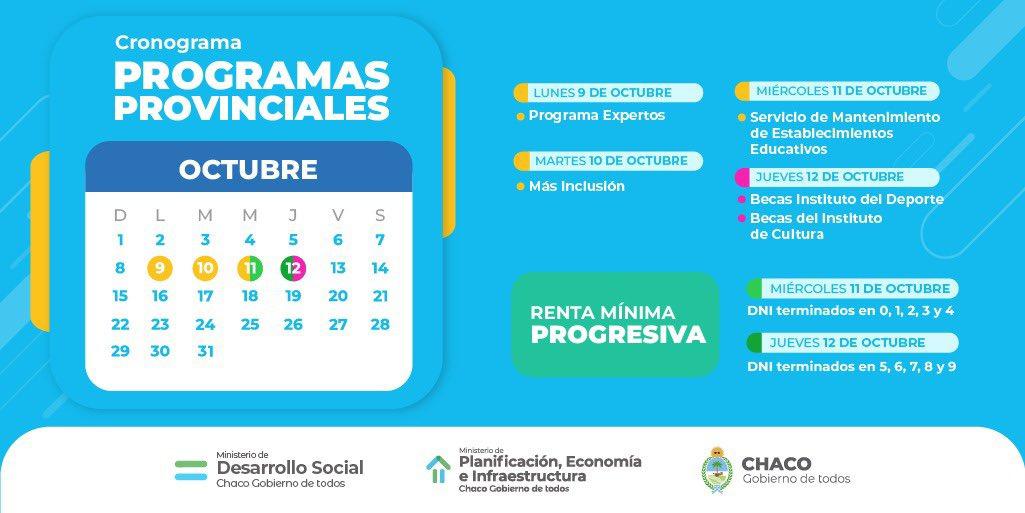 Cronograma
PROGRAMAS PROVINCIALES

OCTUBRE

| D | L | M | M | J | V | S |
|---|---|---|---|---|---|---|
| 1 | 2 | 3 | 4 | 5 | 6 | 7 |
| 8 | 9 | 10 | 11 | 12 | 13 | 14 |
| 15 | 16 | 17 | 18 | 19 | 20 | 21 |
| 22 | 23 | 24 | 25 | 26 | 27 | 28 |
| 29 | 30 | 31 | | | | |

LUNES 9 DE OCTUBRE
Programa Expertos

MARTES 10 DE OCTUBRE
Más Inclusión

MIÉRCOLES 11 DE OCTUBRE
Servicio de Mantenimiento de Establecimientos Educativos

JUEVES 12 DE OCTUBRE
Becas Instituto del Deporte
Becas del Instituto de Cultura

RENTA MÍNIMA PROGRESIVA

MIÉRCOLES 11 DE OCTUBRE
DNI terminados en 0, 1, 2, 3 y 4

JUEVES 12 DE OCTUBRE
DNI terminados en 5, 6, 7, 8 y 9

Ministerio de Desarrollo Social
Chaco Gobierno de todos

Ministerio de Planificación, Economía e Infraestructura
Chaco Gobierno de todos

CHACO
Gobierno de todos